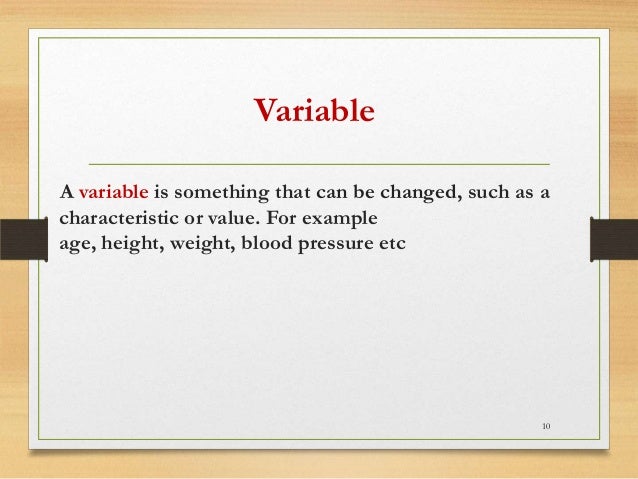 Variable

A variable is something that can be changed, such as a characteristic or value. For example
age, height, weight, blood pressure etc

10